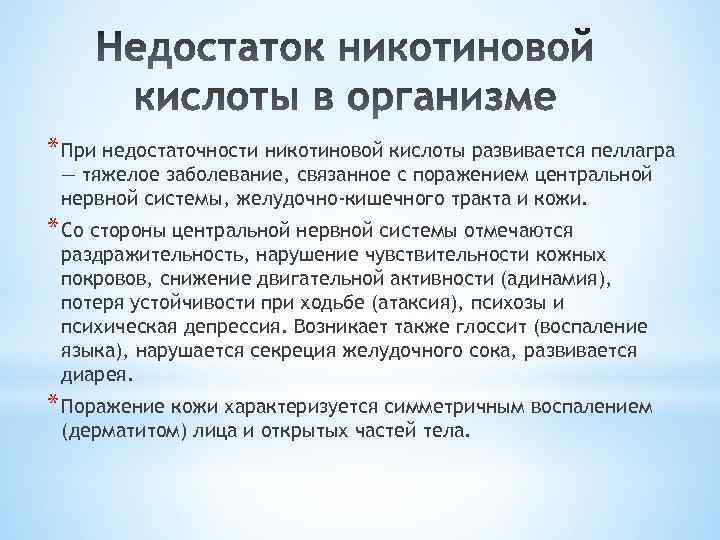 Недостаток никотиновой кислоты в организме

* При недостаточности никотиновой кислоты развивается пеллагра — тяжелое заболевание, связанное с поражением центральной нервной системы, желудочно-кишечного тракта и кожи.

* Со стороны центральной нервной системы отмечаются раздражительность, нарушение чувствительности кожных покровов, снижение двигательной активности (адинамия), потеря устойчивости при ходьбе (атаксия), психозы и психическая депрессия. Возникает также глоссит (воспаление языка), нарушается секреция желудочного сока, развивается диарея.

* Поражение кожи характеризуется симметричным воспалением (дерматитом) лица и открытых частей тела.